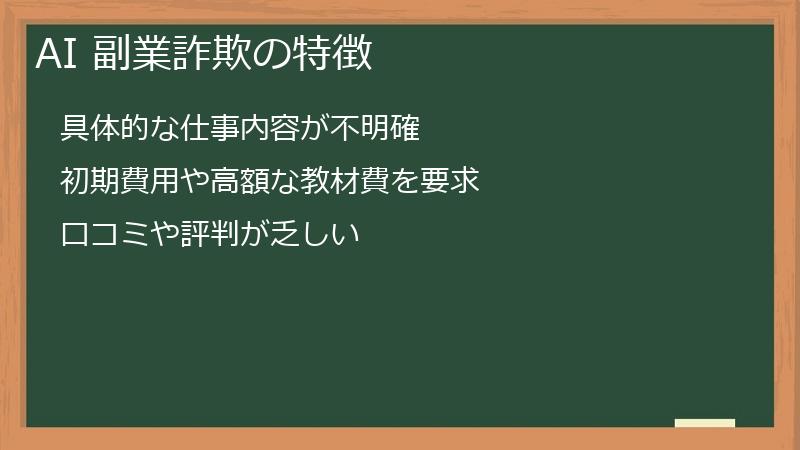 AI 副業詐欺の特徴

具体的な仕事内容が不明確

初期費用や高額な教材費を要求

口コミや評判が乏しい